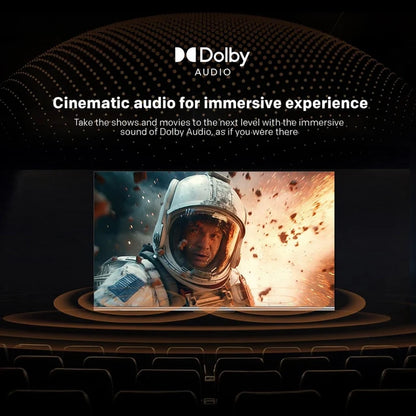 Dolby
AUDIO

Cinematic audio for immersive experience

Take the shows and movies to the next level with the immersive sound of Dolby Audio, as if you were there